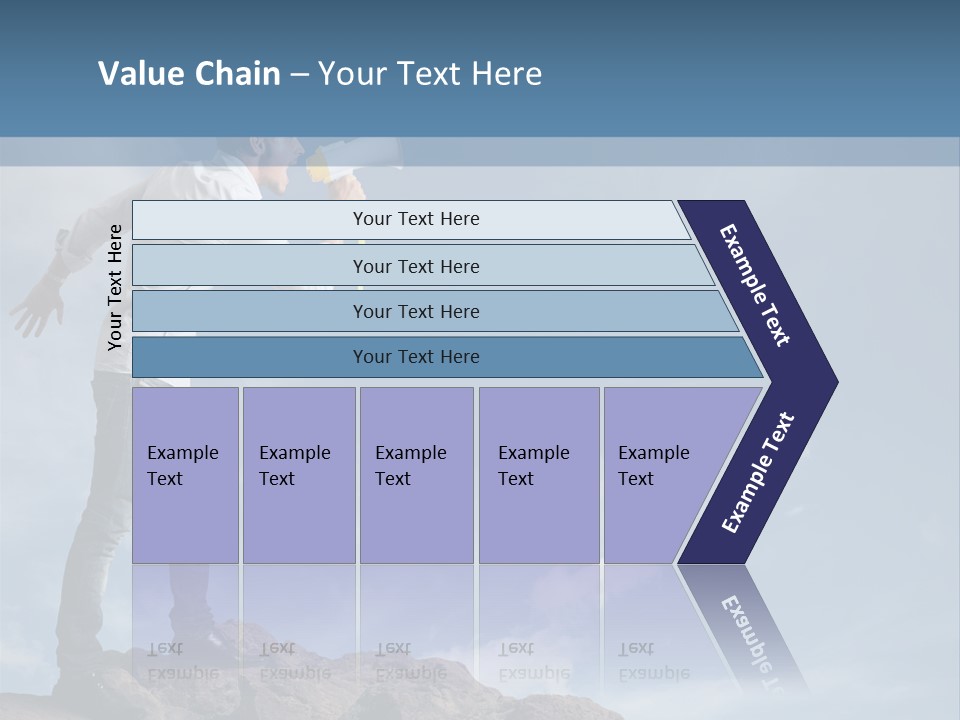 Value Chain – Your Text Here

Your Text Here

Your Text Here

Your Text Here

Your Text Here

Your Text Here

Example Text

Example Text

Example Text

Example Text

Example Text

Example Text

Example Text